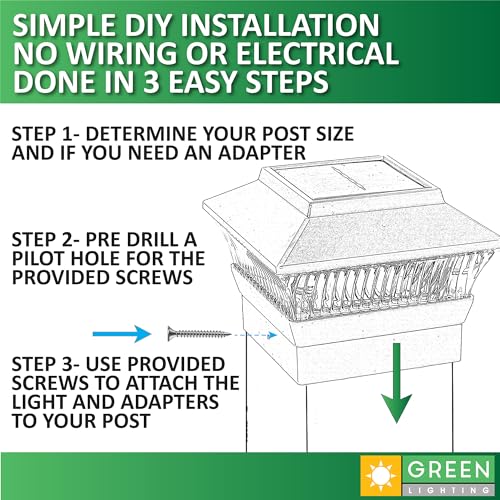 SIMPLE DIY INSTALLATION
NO WIRING OR ELECTRICAL
DONE IN 3 EASY STEPS

STEP 1- DETERMINE YOUR POST SIZE AND IF YOU NEED AN ADAPTER

STEP 2- PRE DRILL A PILOT HOLE FOR THE PROVIDED SCREWS

STEP 3- USE PROVIDED SCREWS TO ATTACH THE LIGHT AND ADAPTERS TO YOUR POST

GREEN
LIGHTING